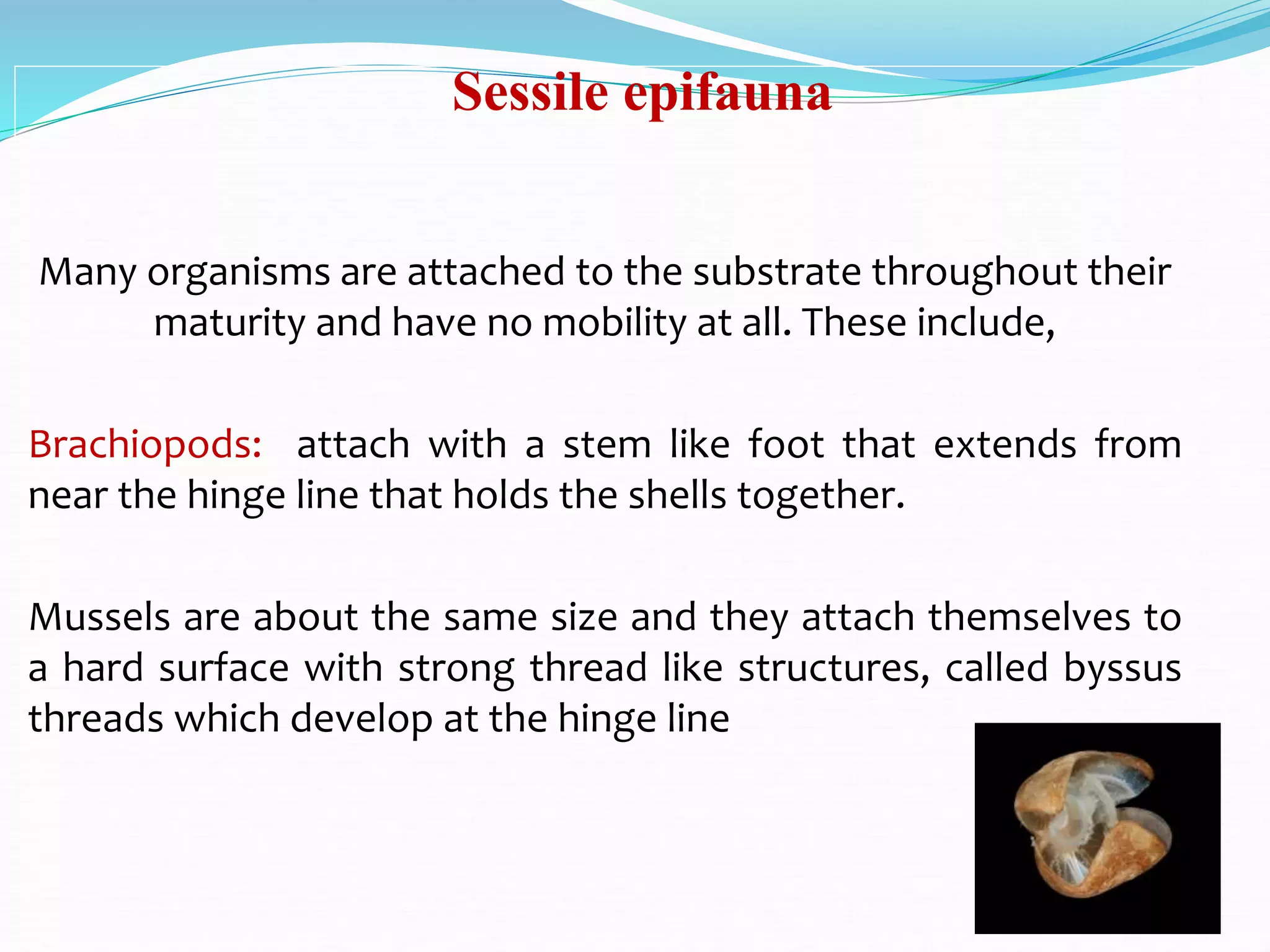 Sessile epifauna

Many organisms are attached to the substrate throughout their maturity and have no mobility at all. These include,

Brachiopods: attach with a stem like foot that extends from near the hinge line that holds the shells together.

Mussels are about the same size and they attach themselves to a hard surface with strong thread like structures, called byssus threads which develop at the hinge line